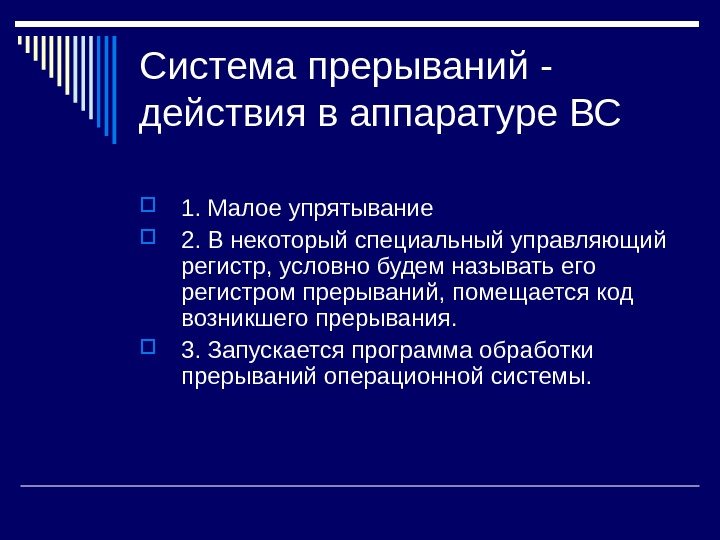 Система прерываний - действия в аппаратуре ВС

1. Малое упрятывание

2. В некоторый специальный управляющий регистр, условно будем называть его регистром прерываний, помещается код возникшего прерывания.

3. Запускается программа обработки прерываний операционной системы.